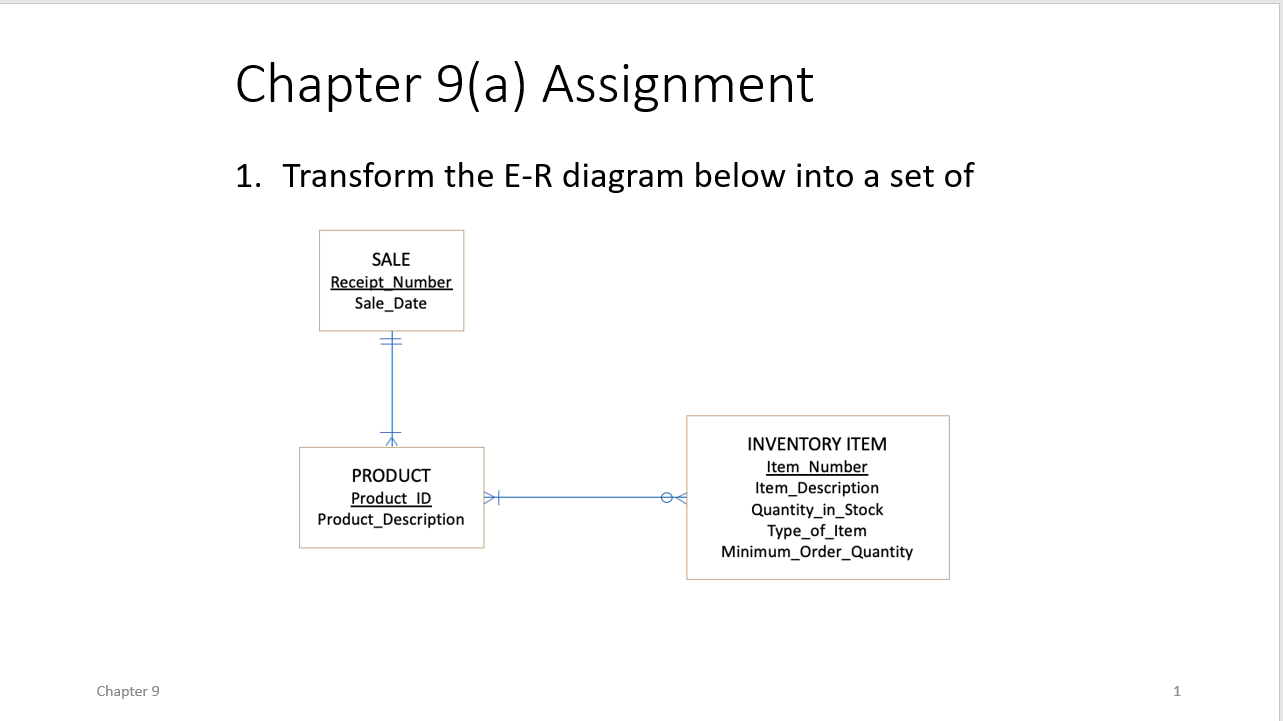 Chapter 9(a) Assignment

1. Transform the E-R diagram below into a set of

SALE
Receipt_Number
Sale_Date

PRODUCT
Product_ID
Product_Description

INVENTORY ITEM
Item_Number
Item_Description
Quantity_in_Stock
Type_of_Item
Minimum_Order_Quantity

Chapter 9

1